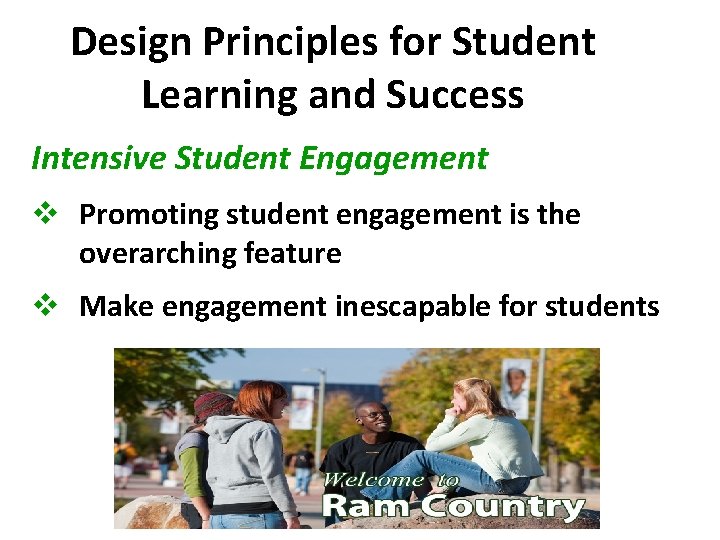 Design Principles for Student Learning and Success

Intensive Student Engagement

❖ Promoting student engagement is the overarching feature

❖ Make engagement inescapable for students

Welcome to
Ram Country